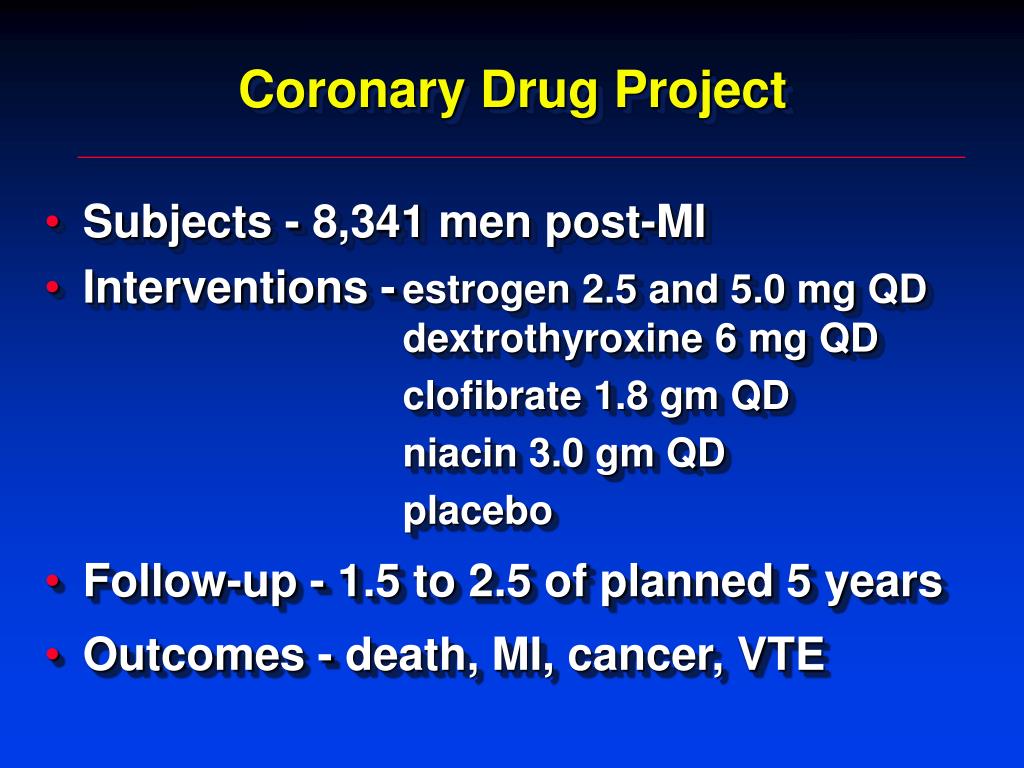 Coronary Drug Project

• Subjects - 8,341 men post-MI
• Interventions - estrogen 2.5 and 5.0 mg QD
dextrothyroxine 6 mg QD
clofibrate 1.8 gm QD
niacin 3.0 gm QD
placebo
• Follow-up - 1.5 to 2.5 of planned 5 years
• Outcomes - death, MI, cancer, VTE